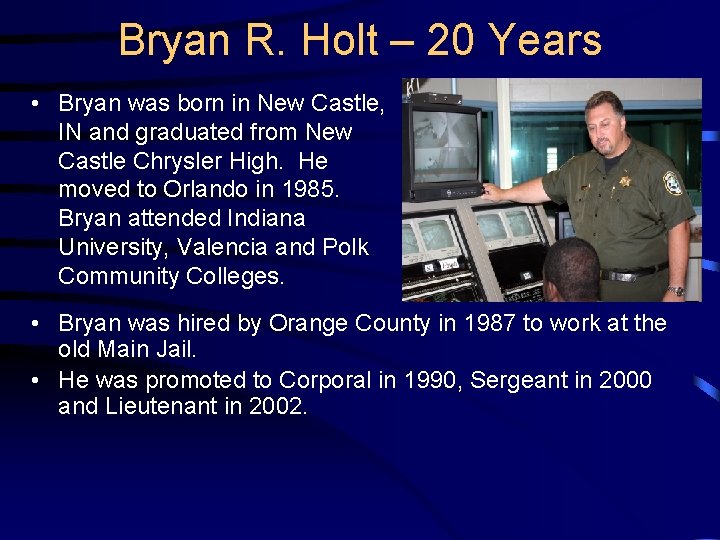 Bryan R. Holt – 20 Years

• Bryan was born in New Castle, IN and graduated from New Castle Chrysler High. He moved to Orlando in 1985. Bryan attended Indiana University, Valencia and Polk Community Colleges.

• Bryan was hired by Orange County in 1987 to work at the old Main Jail.
• He was promoted to Corporal in 1990, Sergeant in 2000 and Lieutenant in 2002.